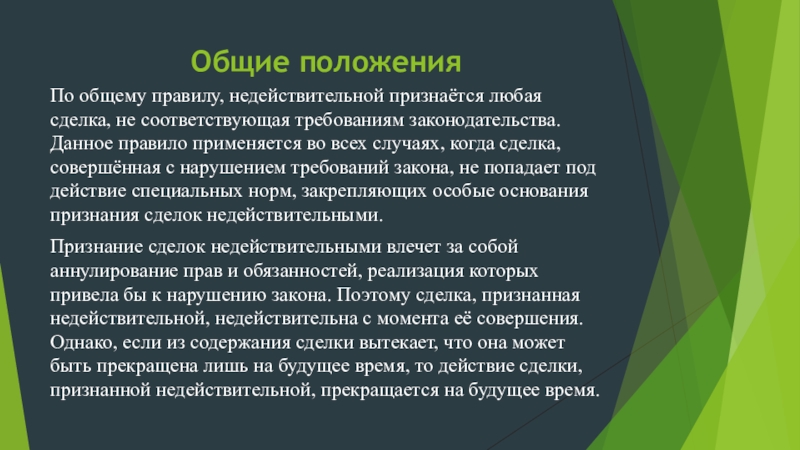 Общие положения

По общему правилу, недействительной признаётся любая сделка, не соответствующая требованиям законодательства. Данное правило применяется во всех случаях, когда сделка, совершённая с нарушением требований закона, не попадает под действие специальных норм, закрепляющих особые основания признания сделок недействительными.

Признание сделок недействительными влечет за собой аннулирование прав и обязанностей, реализация которых привела бы к нарушению закона. Поэтому сделка, признанная недействительной, недействительна с момента её совершения. Однако, если из содержания сделки вытекает, что она может быть прекращена лишь на будущее время, то действие сделки, признанной недействительной, прекращается на будущее время.